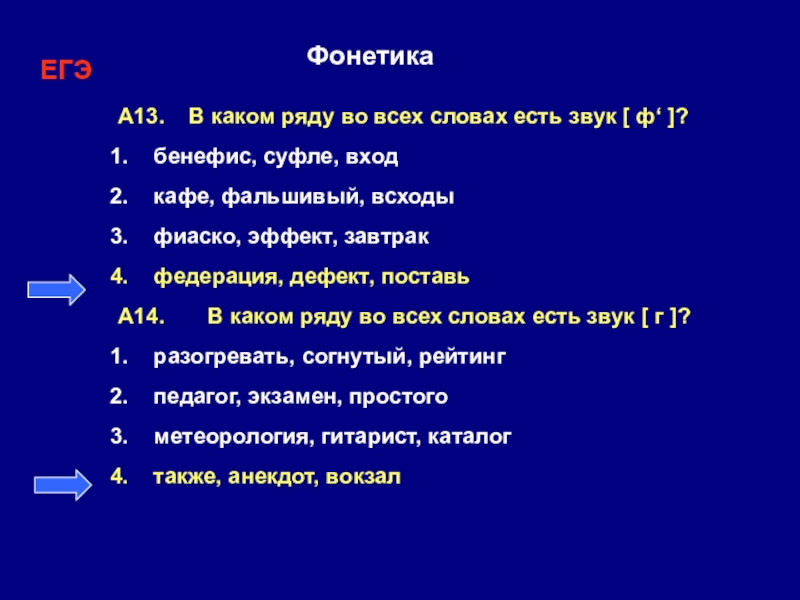 ЕГЭ

Фонетика

А13. В каком ряду во всех словах есть звук [ ф‘ ]?

1. бенефис, суфле, вход
2. кафе, фальшивый, всходы
3. фиаско, эффект, завтрак
4. федерация, дефект, поставь

А14. В каком ряду во всех словах есть звук [ г ]?

1. разогревать, согнутый, рейтинг
2. педагог, экзамен, простого
3. метеорология, гитарист, каталог
4. также, анекдот, вокзал